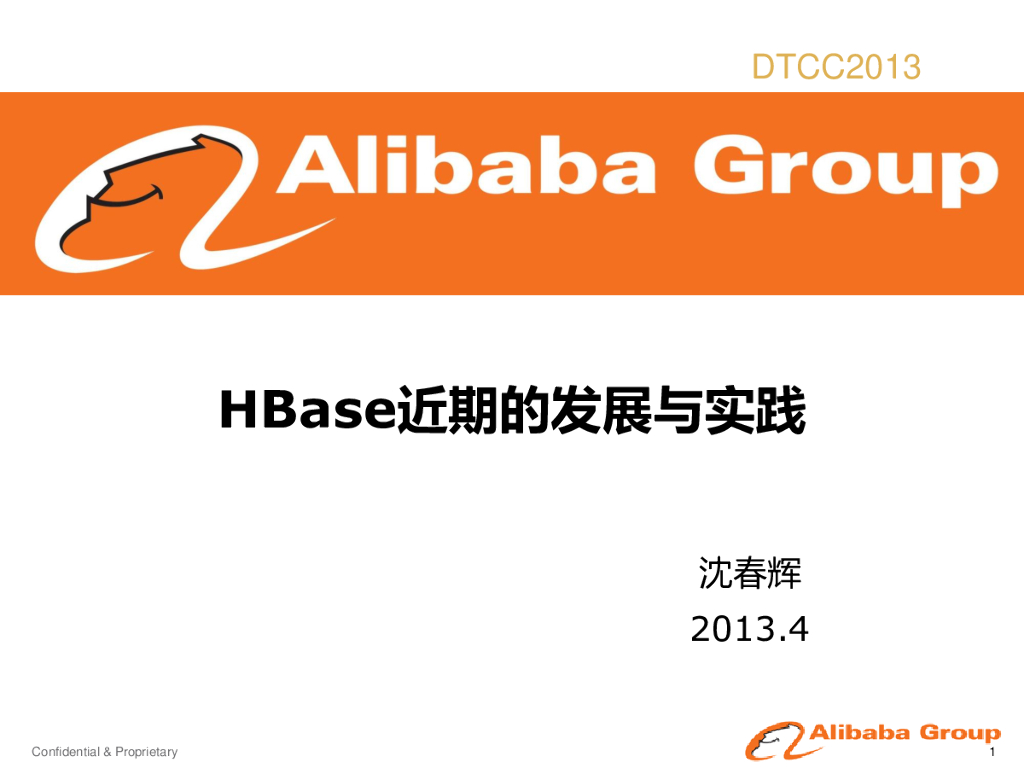 DTCC2013

Alibaba Group

HBase近期的发展与实践

沈春辉
2013.4

Confidential & Proprietary

Alibaba Group

1